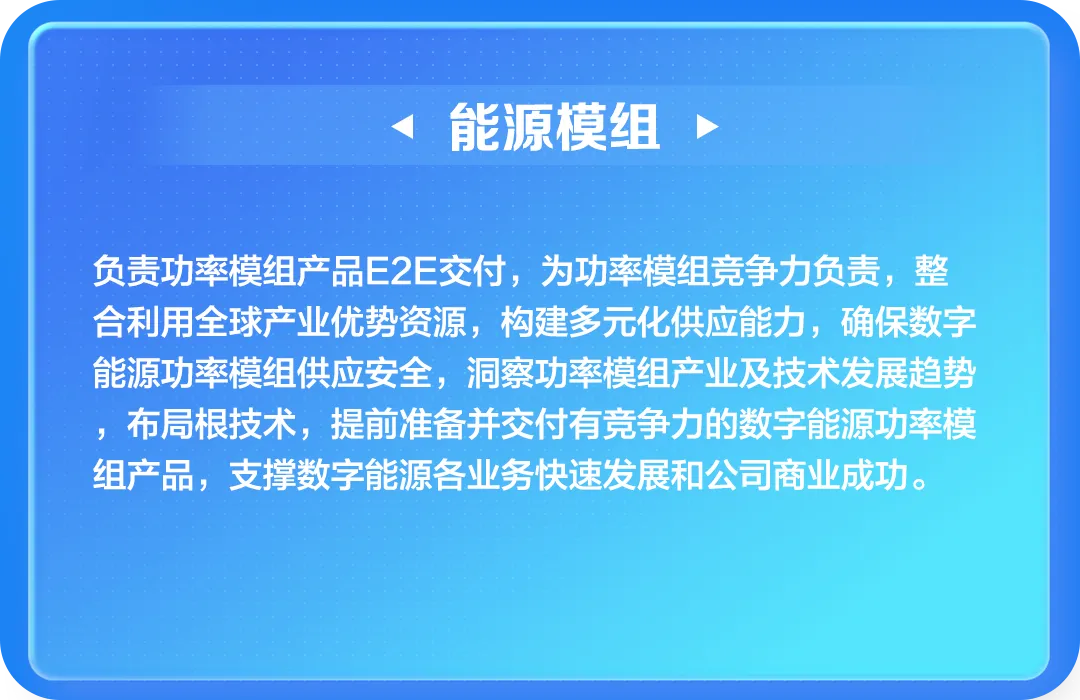 能源模组

负责功率模组产品E2E交付，为功率模组竞争力负责，整合利用全球产业优势资源，构建多元化供应能力，确保数字能源功率模组供应安全，洞察功率模组产业及技术发展趋势，布局根技术，提前准备并交付有竞争力的数字能源功率模组产品，支撑数字能源各业务快速发展和公司商业成功。